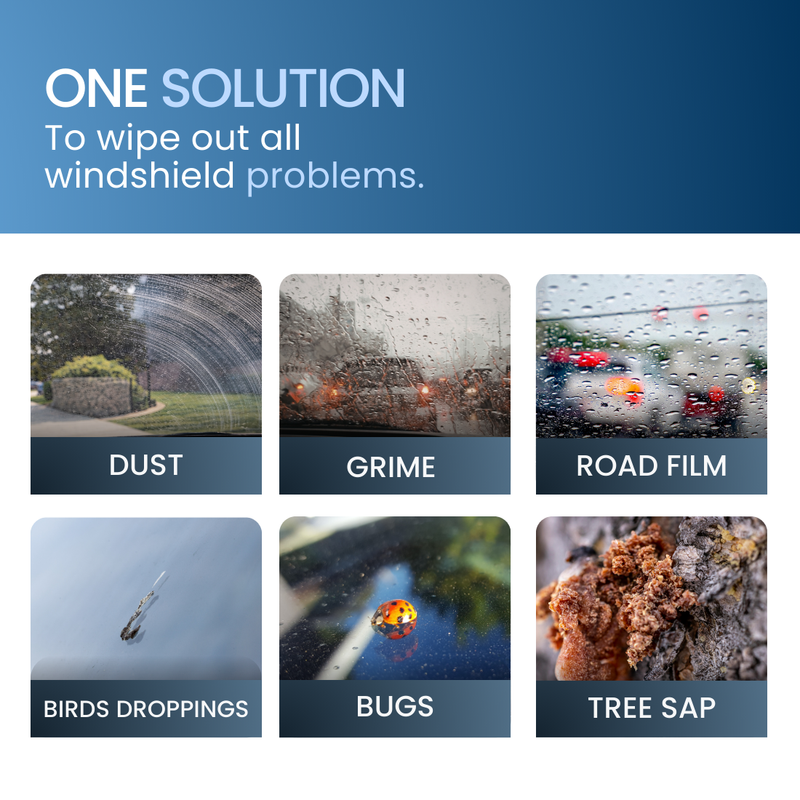 ONE SOLUTION
To wipe out all windshield problems.

DUST

GRIME

ROAD FILM

BIRDS DROPPINGS

BUGS

TREE SAP